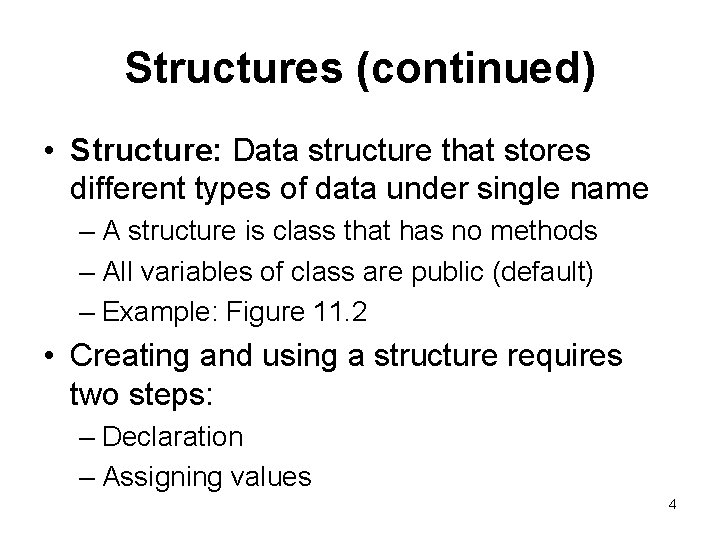 Structures (continued)

• Structure: Data structure that stores different types of data under single name
– A structure is class that has no methods
– All variables of class are public (default)
– Example: Figure 11.2

• Creating and using a structure requires two steps:
– Declaration
– Assigning values

4